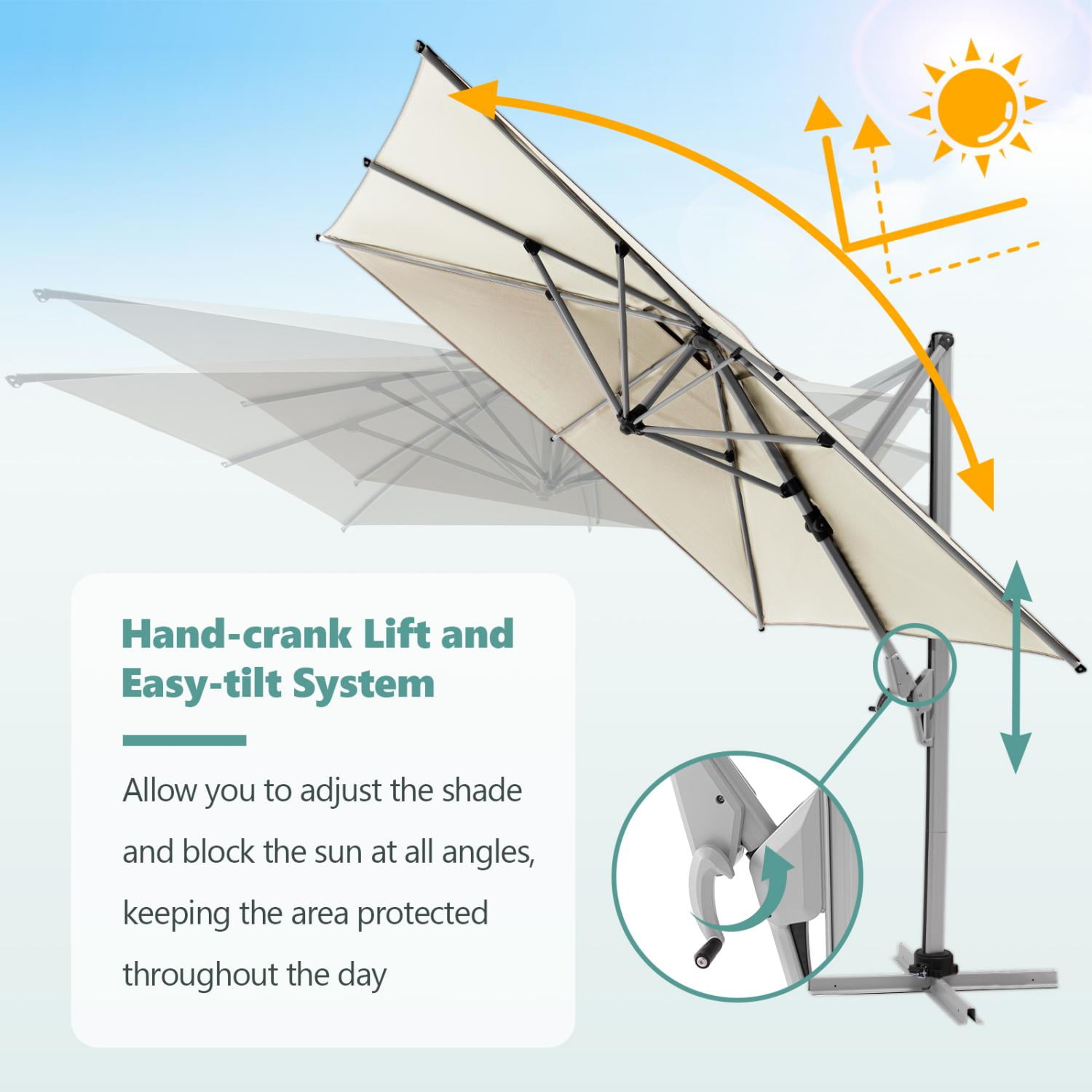 Hand-crank Lift and Easy-tilt System

Allow you to adjust the shade and block the sun at all angles, keeping the area protected throughout the day